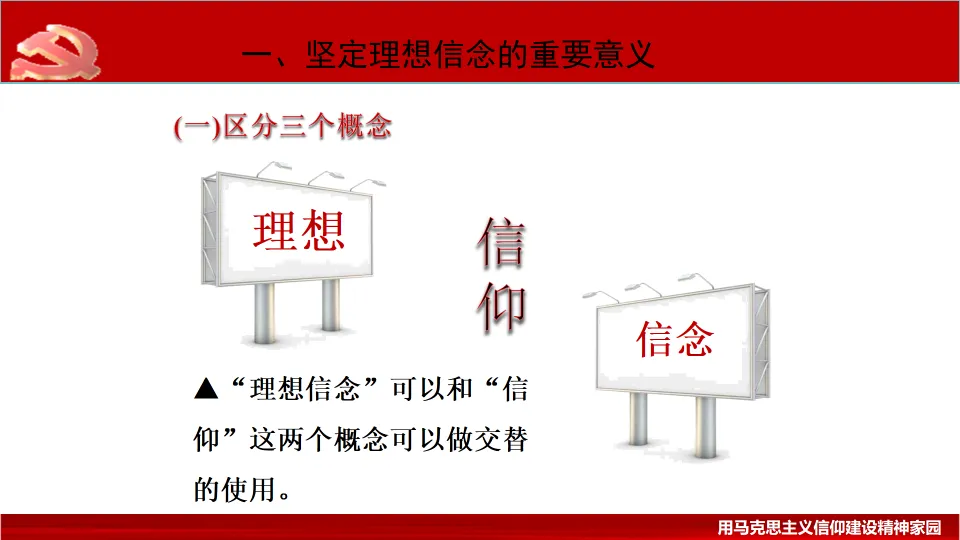 一、坚定理想信念的重要意义

(一)区分三个概念

理想

信仰

信念

▲“理想信念”可以和“信仰”这两个概念可以做交替的使用。

用马克思主义信仰建设精神家园